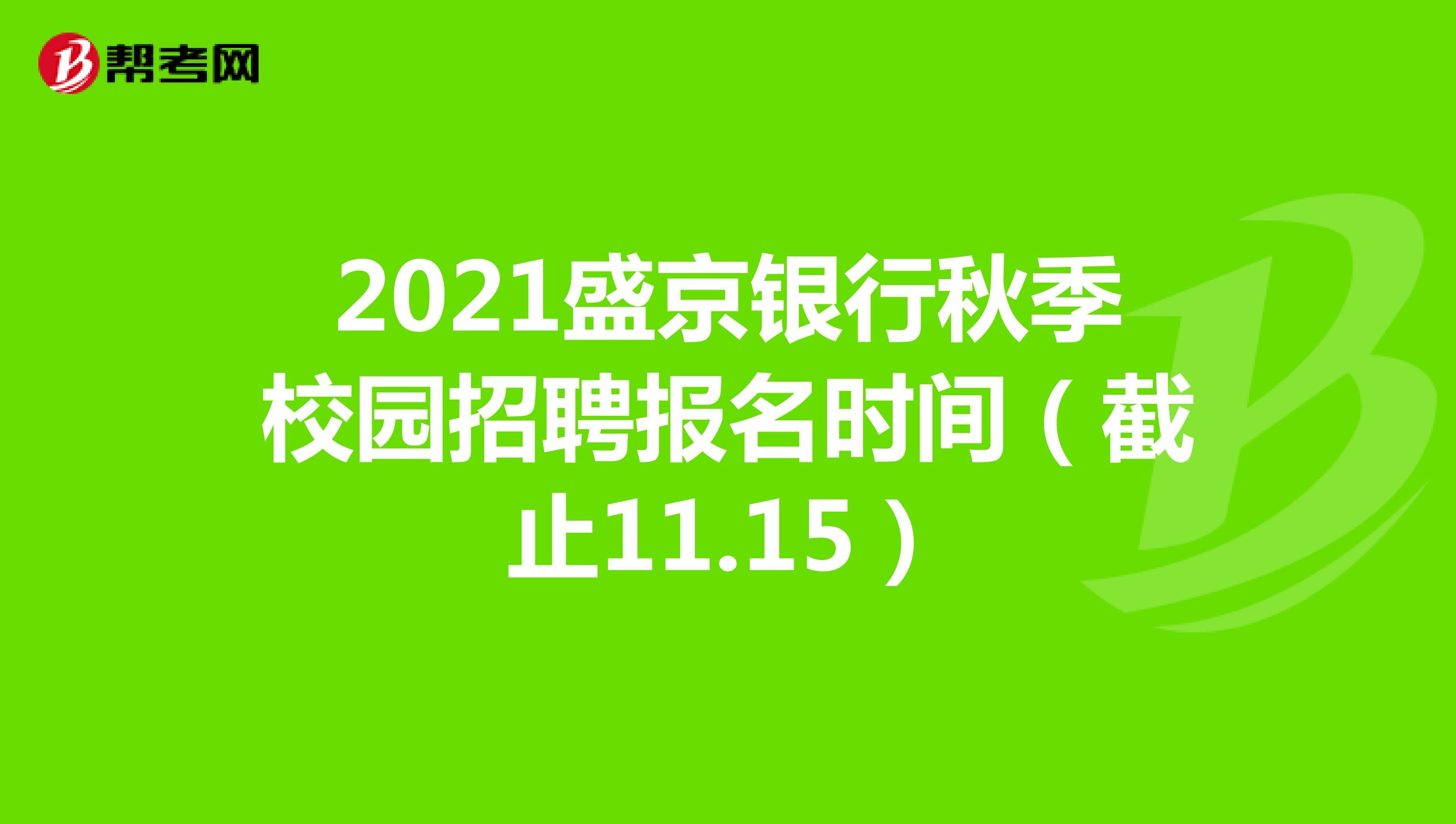 帮考网

2021盛京银行秋季校园招聘报名时间（截止11.15）